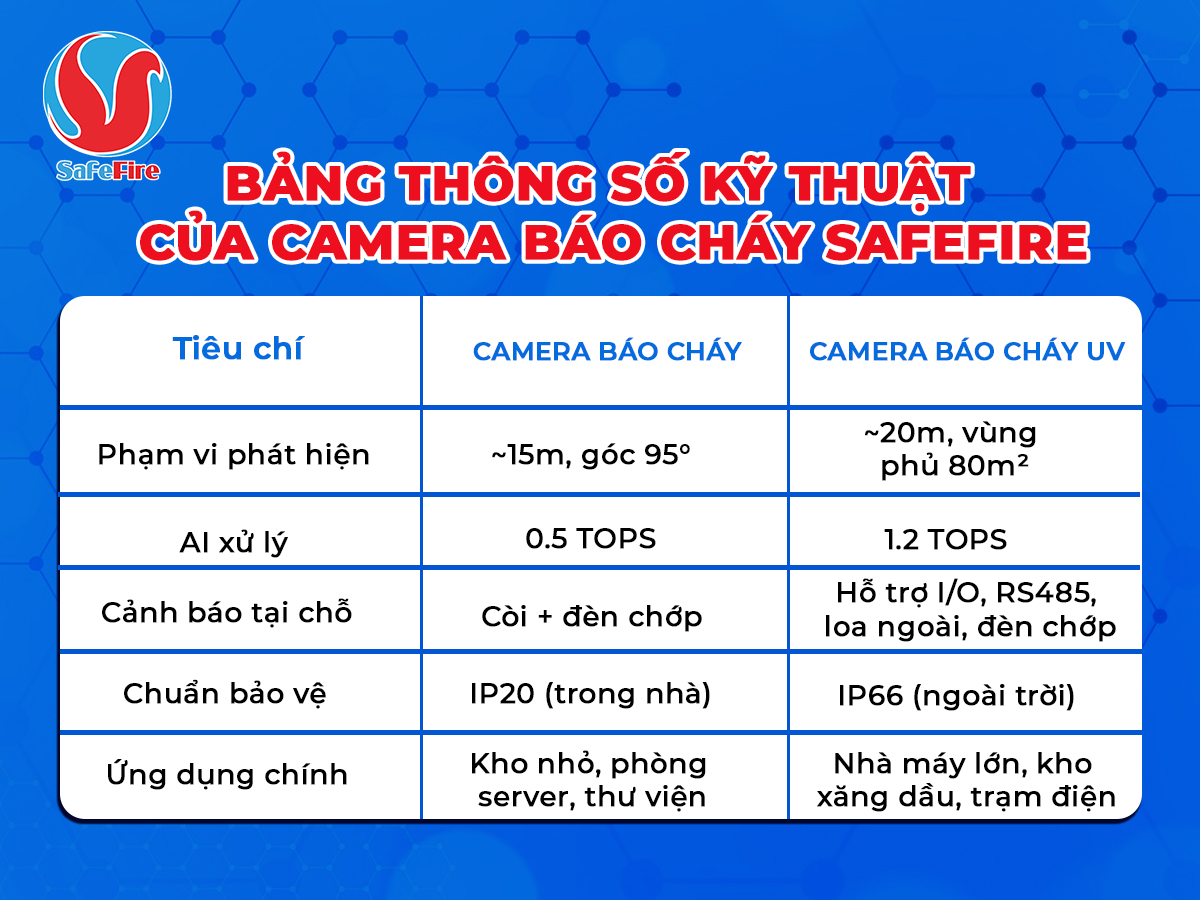 SafeFire

BẢNG THÔNG SỐ KỸ THUẬT CỦA CAMERA BÁO CHÁY SAFEFIRE

| Tiêu chí | CAMERA BÁO CHÁY | CAMERA BÁO CHÁY UV |
|---|---|---|
| Phạm vi phát hiện | ~15m, góc 95° | ~20m, vùng phủ 80m² |
| AI xử lý | 0.5 TOPS | 1.2 TOPS |
| Cảnh báo tại chỗ | Còi + đèn chớp | Hỗ trợ I/O, RS485, loa ngoài, đèn chớp |
| Chuẩn bảo vệ | IP20 (trong nhà) | IP66 (ngoài trời) |
| Ứng dụng chính | Kho nhỏ, phòng server, thư viện | Nhà máy lớn, kho xăng dầu, trạm điện |